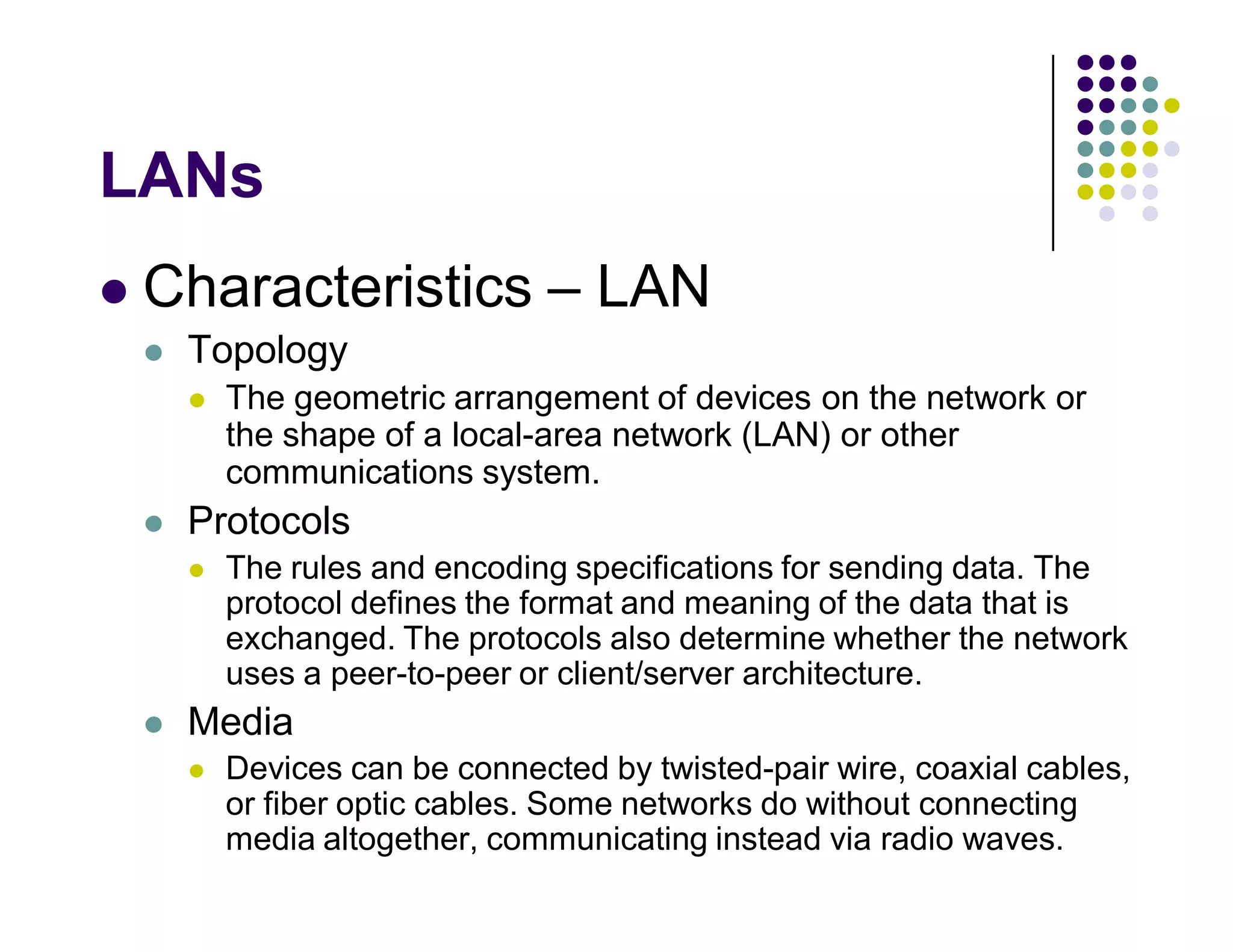 LANs

- Characteristics – LAN
  - Topology
    - The geometric arrangement of devices on the network or the shape of a local-area network (LAN) or other communications system.
  - Protocols
    - The rules and encoding specifications for sending data. The protocol defines the format and meaning of the data that is exchanged. The protocols also determine whether the network uses a peer-to-peer or client/server architecture.
  - Media
    - Devices can be connected by twisted-pair wire, coaxial cables, or fiber optic cables. Some networks do without connecting media altogether, communicating instead via radio waves.